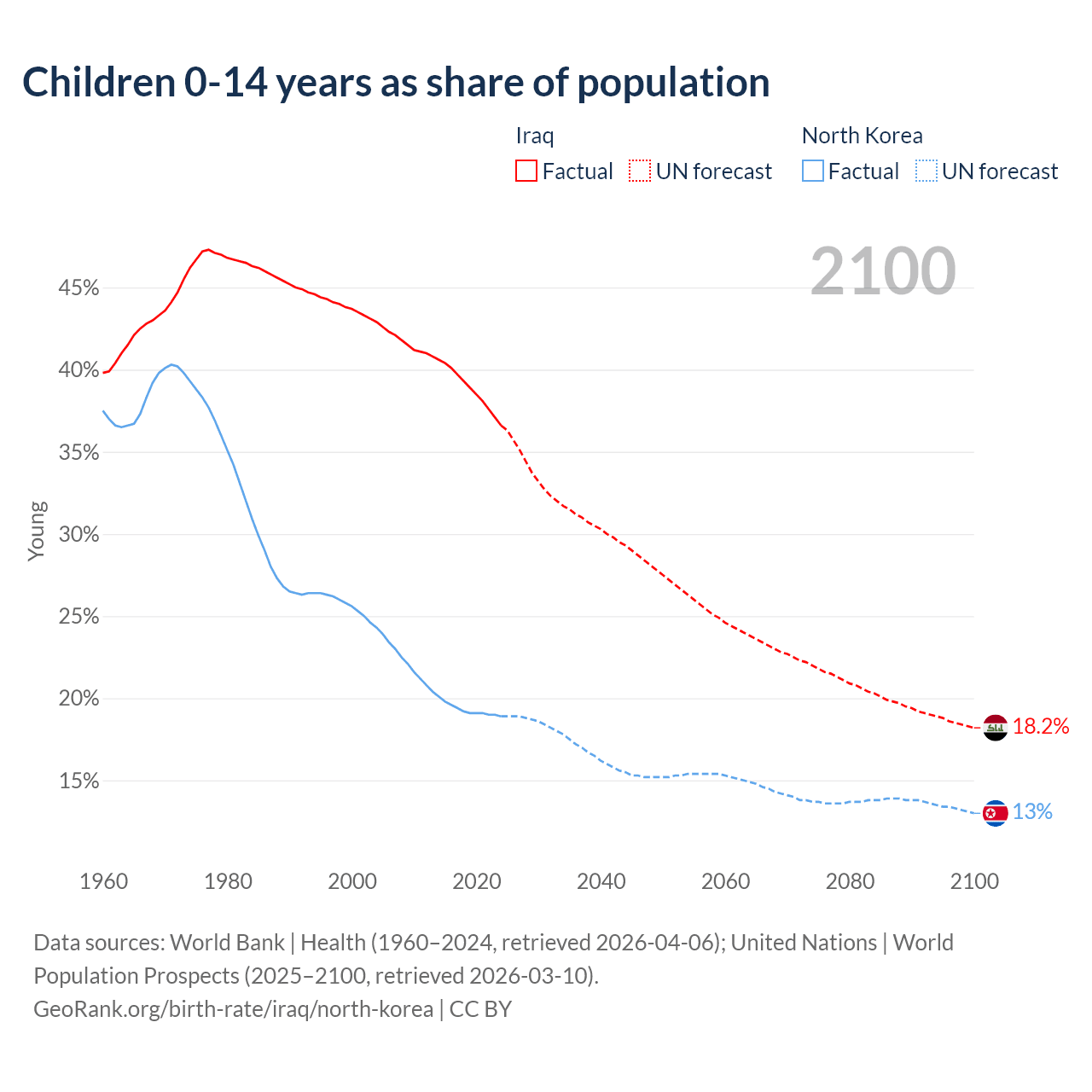 Children 0-14 years as share of population

Iraq
Factual UN forecast

North Korea
Factual UN forecast

2100

45%
40%
35%
30%
25%
20%
15%

Young

18.2%
13%

1960 1980 2000 2020 2040 2060 2080 2100

Data sources: World Bank | Health (1960–2024, retrieved 2026-04-06); United Nations | World Population Prospects (2025–2100, retrieved 2026-03-10).
GeoRank.org/birth-rate/iraq/north-korea | CC BY